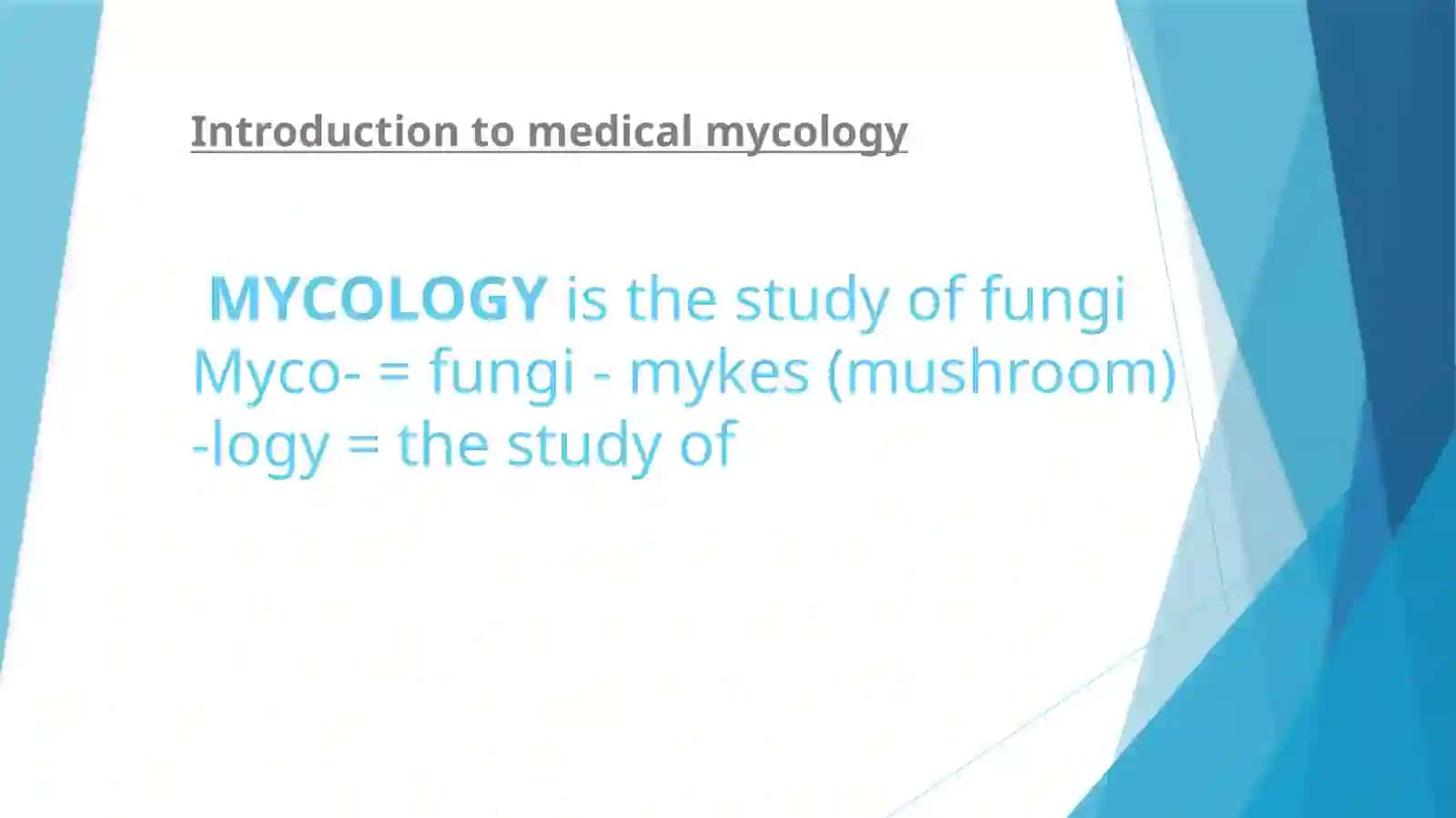 Introduction to medical mycology

MYCOLOGY is the study of fungi
Myco- = fungi - mykes (mushroom)
-logy = the study of